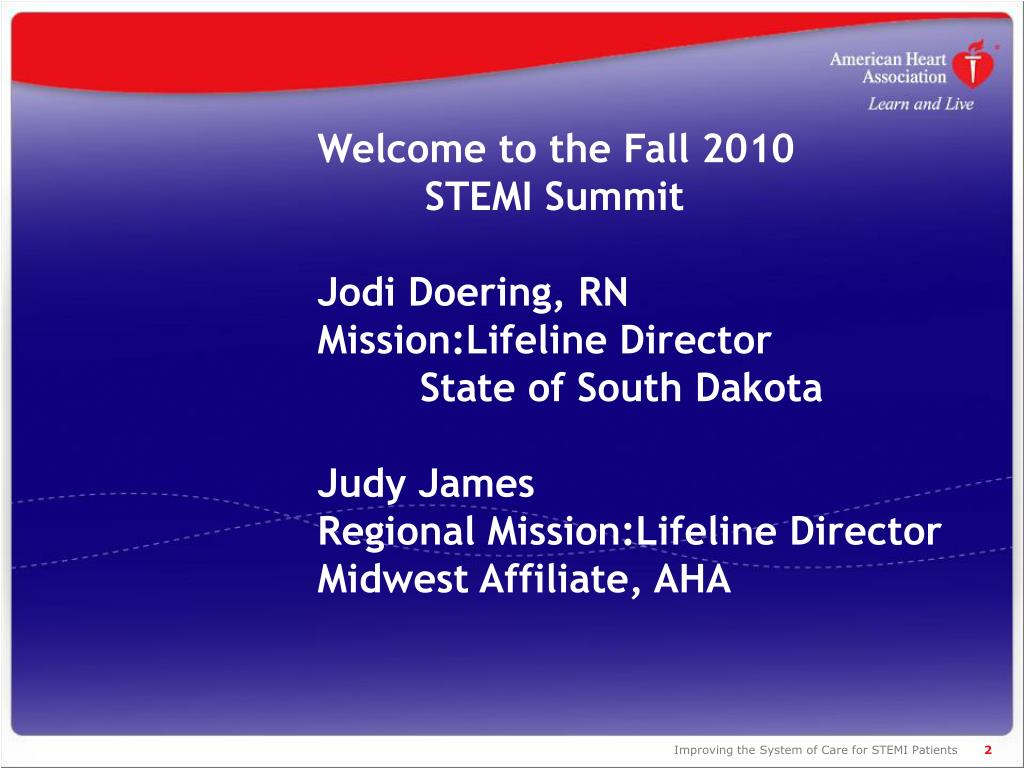 American Heart Association
Learn and Live

Welcome to the Fall 2010
STEMI Summit

Jodi Doering, RN
Mission:Lifeline Director
State of South Dakota

Judy James
Regional Mission:Lifeline Director
Midwest Affiliate, AHA

Improving the System of Care for STEMI Patients 2